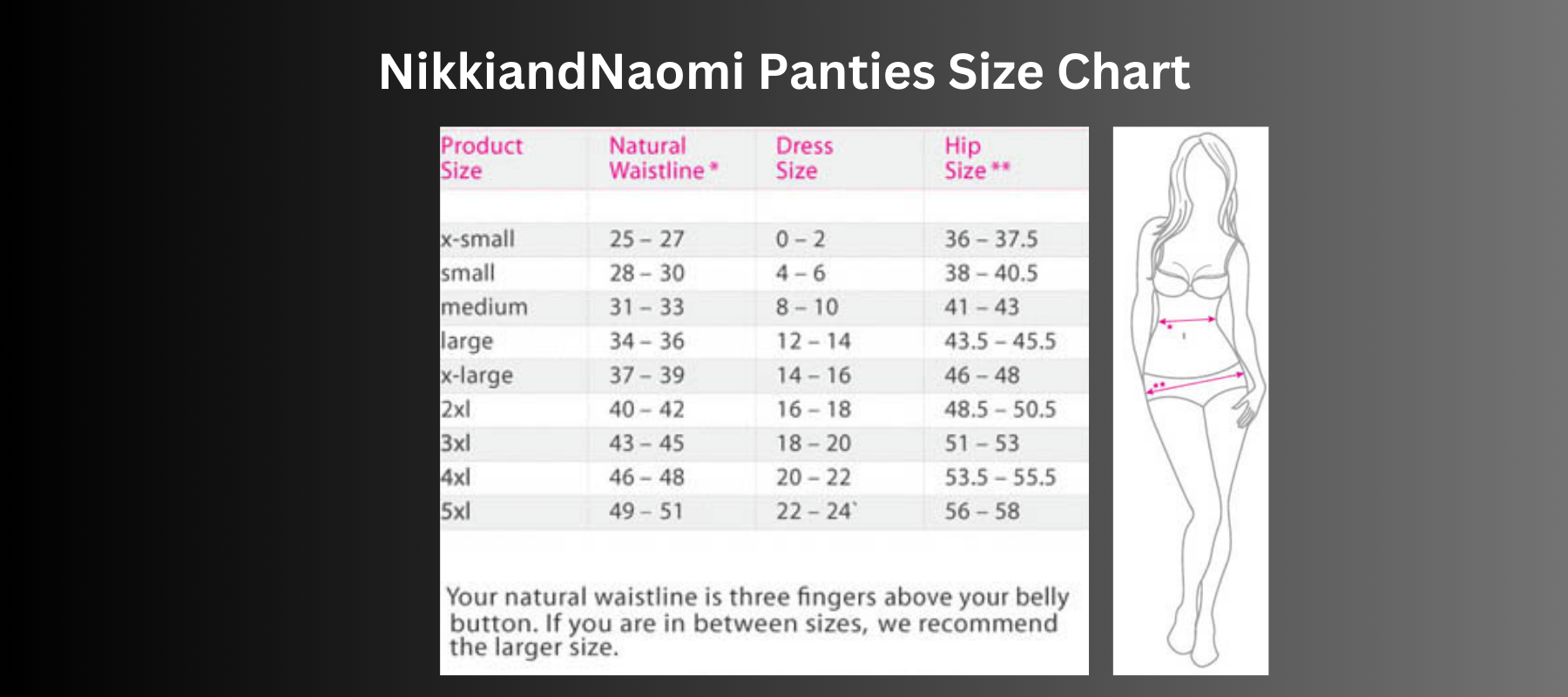 NikkiandNaomi Panties Size Chart

| Product Size | Natural Waistline * | Dress Size | Hip Size ** |
|---|---|---|---|
| x-small | 25 – 27 | 0 – 2 | 36 – 37.5 |
| small | 28 – 30 | 4 – 6 | 38 – 40.5 |
| medium | 31 – 33 | 8 – 10 | 41 – 43 |
| large | 34 – 36 | 12 – 14 | 43.5 – 45.5 |
| x-large | 37 – 39 | 14 – 16 | 46 – 48 |
| 2xl | 40 – 42 | 16 – 18 | 48.5 – 50.5 |
| 3xl | 43 – 45 | 18 – 20 | 51 – 53 |
| 4xl | 46 – 48 | 20 – 22 | 53.5 – 55.5 |
| 5xl | 49 – 51 | 22 – 24` | 56 – 58 |

Your natural waistline is three fingers above your belly button. If you are in between sizes, we recommend the larger size.

*

**